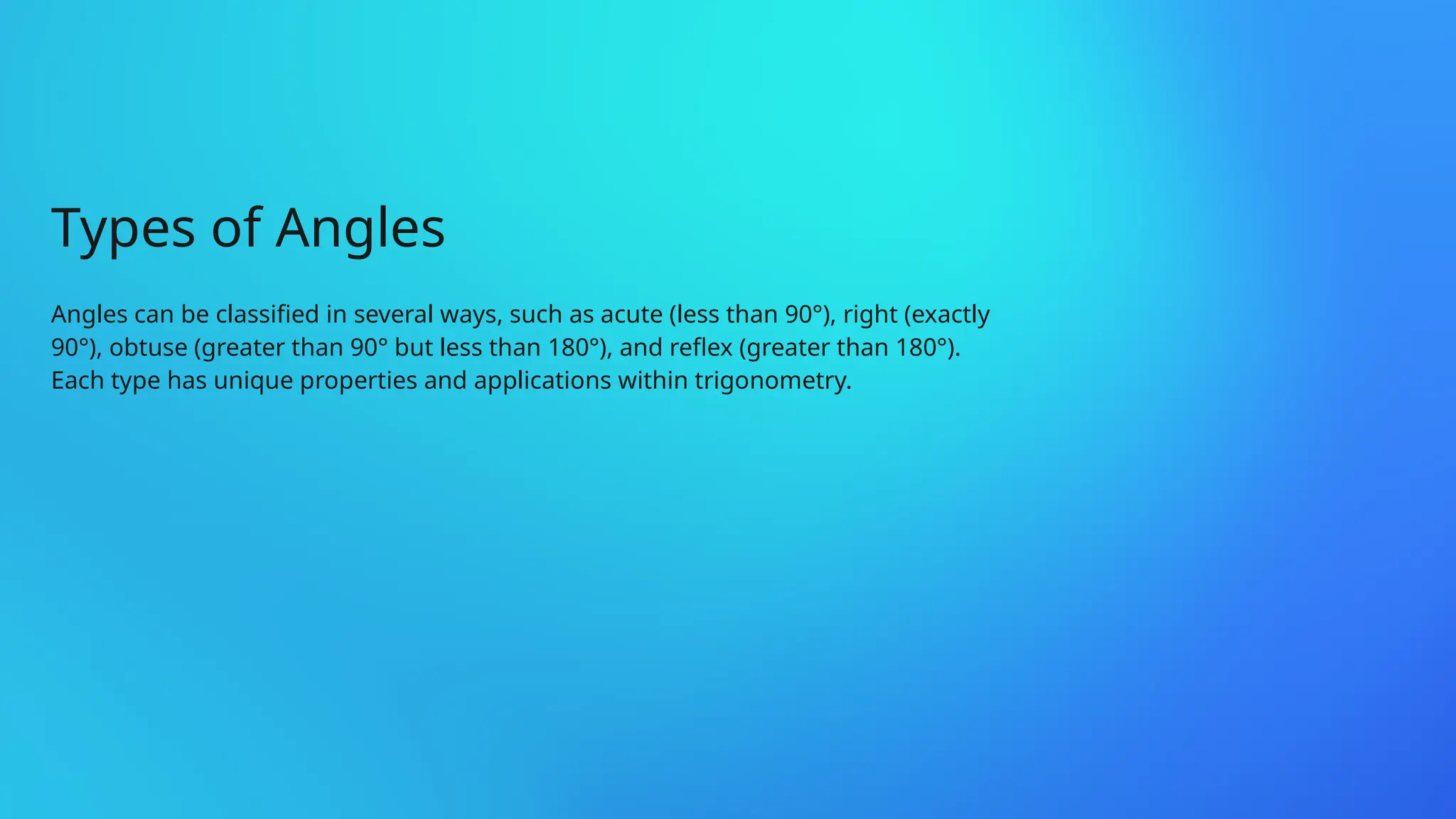 Types of Angles

Angles can be classified in several ways, such as acute (less than 90°), right (exactly 90°), obtuse (greater than 90° but less than 180°), and reflex (greater than 180°). Each type has unique properties and applications within trigonometry.